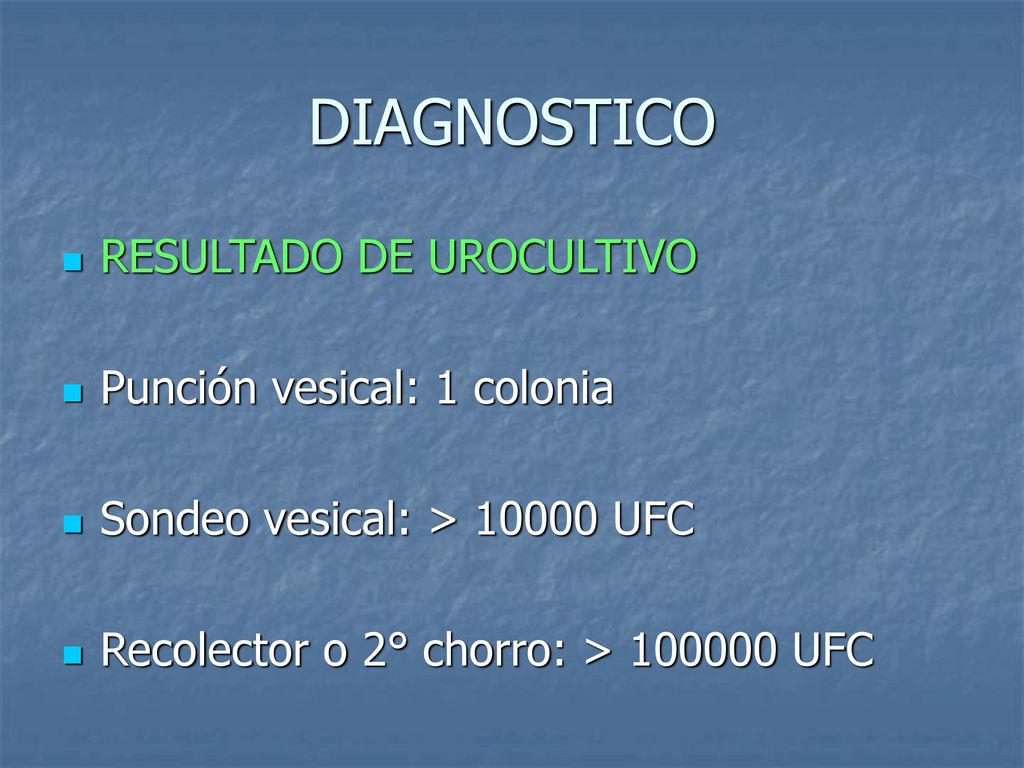 DIAGNOSTICO

RESULTADO DE UROCULTIVO

Punción vesical: 1 colonia

Sondeo vesical: > 10000 UFC

Recolector o 2° chorro: > 100000 UFC